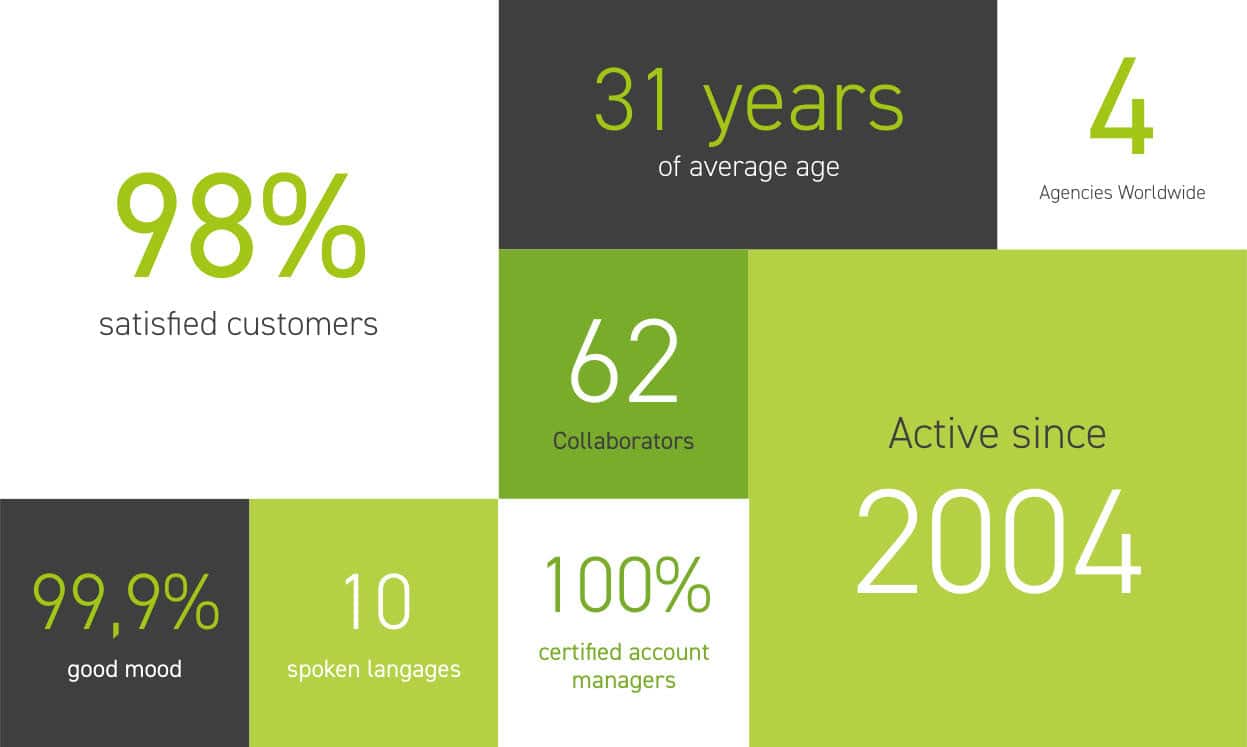 98%
satisfied customers

31 years
of average age

4
Agencies Worldwide

62
Collaborators

Active since
2004

99,9%
good mood

10
spoken langages

100%
certified account managers